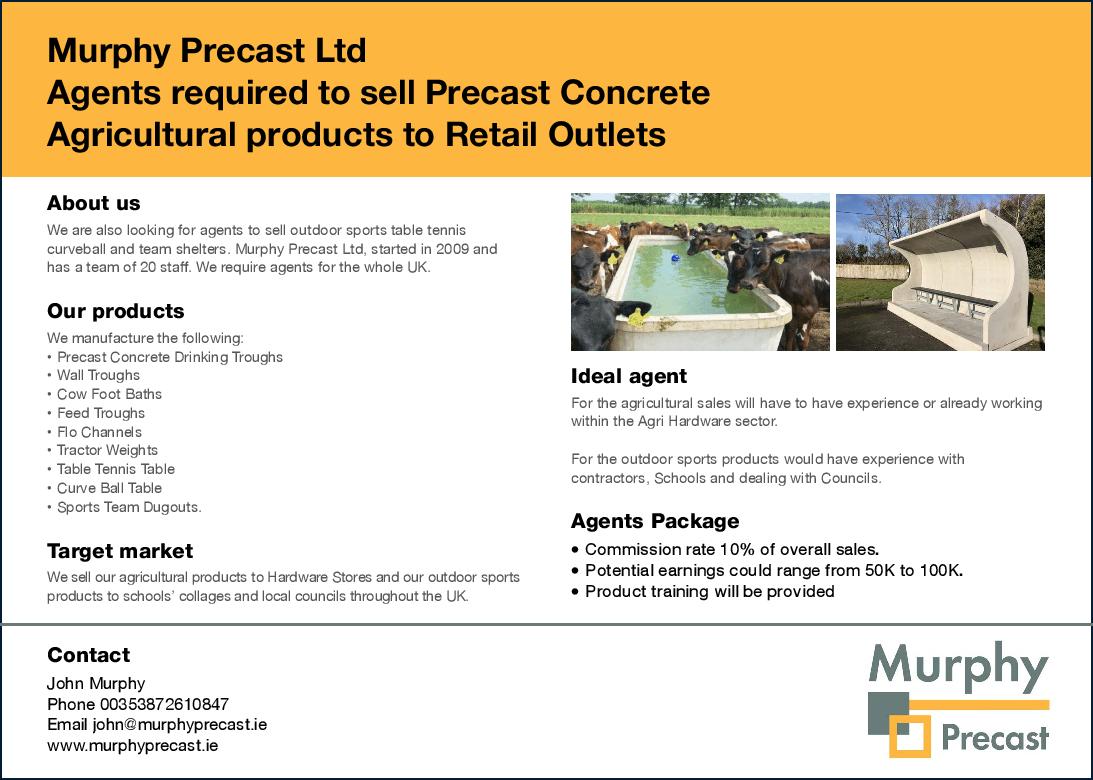 Murphy Precast Ltd
Agents required to sell Precast Concrete Agricultural products to Retail Outlets

About us
We are also looking for agents to sell outdoor sports table tennis curveball and team shelters. Murphy Precast Ltd, started in 2009 and has a team of 20 staff. We require agents for the whole UK.

Our products
We manufacture the following:
• Precast Concrete Drinking Troughs
• Wall Troughs
• Cow Foot Baths
• Feed Troughs
• Flo Channels
• Tractor Weights
• Table Tennis Table
• Curve Ball Table
• Sports Team Dugouts.

Target market
We sell our agricultural products to Hardware Stores and our outdoor sports products to schools' collages and local councils throughout the UK.

Ideal agent
For the agricultural sales will have to have experience or already working within the Agri Hardware sector.

For the outdoor sports products would have experience with contractors, Schools and dealing with Councils.

Agents Package
• Commission rate 10% of overall sales.
• Potential earnings could range from 50K to 100K.
• Product training will be provided

Contact
John Murphy
Phone 00353872610847
Email john@murphyprecast.ie
www.murphyprecast.ie

Murphy Precast